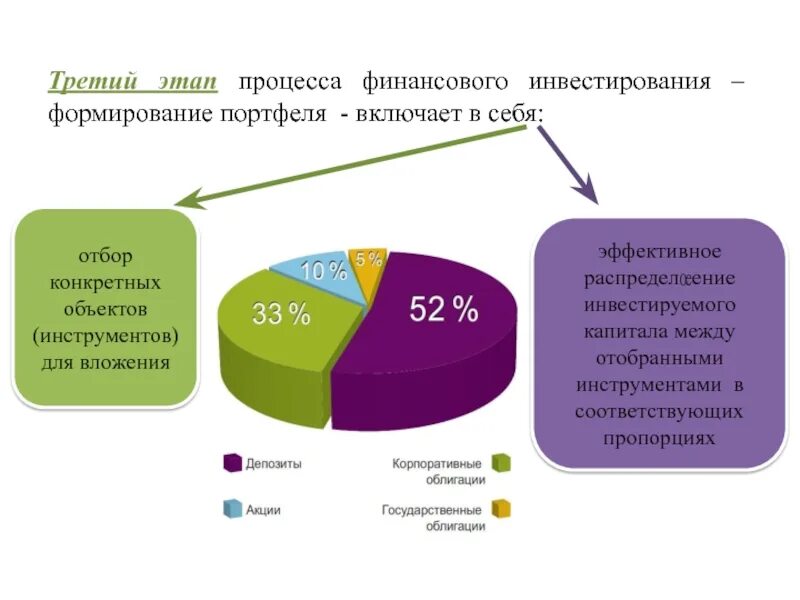 Третий этап процесса финансового инвестирования – формирование портфеля - включает в себя:

отбор конкретных объектов (инструментов) для вложения

10 %

5 %

33 %

52 %

эффективное распределение инвестируемого капитала между отобранными инструментами в соответствующих пропорциях

Депозиты

Корпоративные облигации

Акции

Государственные облигации